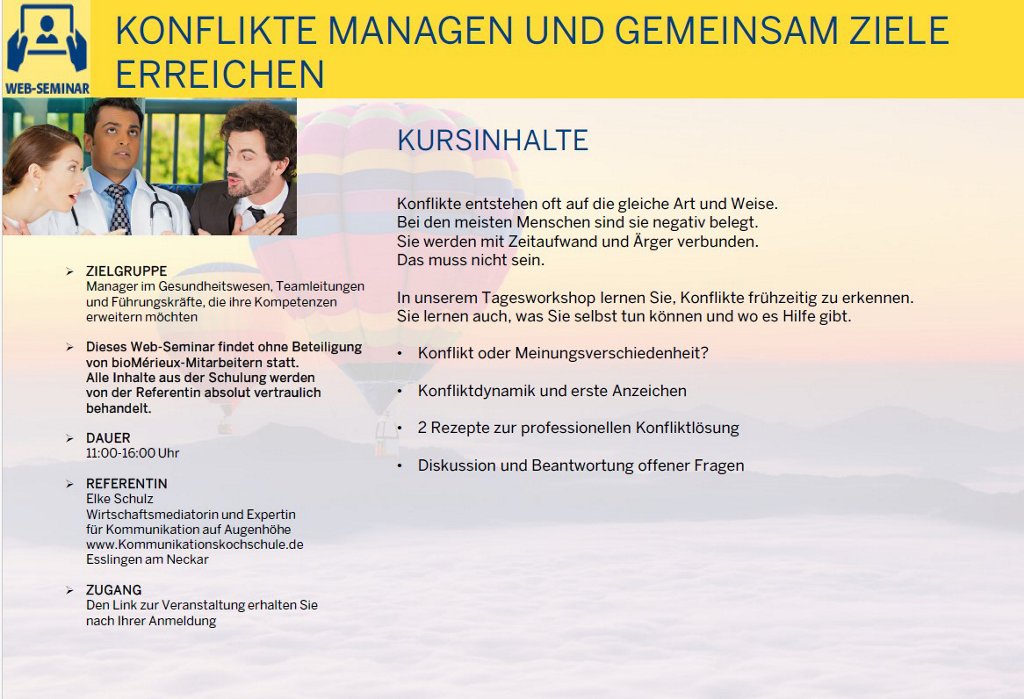 WEB-SEMINAR

KONFLIKTE MANAGEN UND GEMEINSAM ZIELE ERREICHEN

➢ ZIELGRUPPE
Manager im Gesundheitswesen, Teamleitungen und Führungskräfte, die ihre Kompetenzen erweitern möchten

➢ Dieses Web-Seminar findet ohne Beteiligung von bioMérieux-Mitarbeitern statt. Alle Inhalte aus der Schulung werden von der Referentin absolut vertraulich behandelt.

➢ DAUER
11:00-16:00 Uhr

➢ REFERENTIN
Elke Schulz
Wirtschaftsmediatorin und Expertin für Kommunikation auf Augenhöhe
www.Kommunikationskochschule.de
Esslingen am Neckar

➢ ZUGANG
Den Link zur Veranstaltung erhalten Sie nach Ihrer Anmeldung

KURSINHALTE

Konflikte entstehen oft auf die gleiche Art und Weise.
Bei den meisten Menschen sind sie negativ belegt.
Sie werden mit Zeitaufwand und Ärger verbunden.
Das muss nicht sein.

In unserem Tagesworkshop lernen Sie, Konflikte frühzeitig zu erkennen.
Sie lernen auch, was Sie selbst tun können und wo es Hilfe gibt.

• Konflikt oder Meinungsverschiedenheit?

• Konfliktdynamik und erste Anzeichen

• 2 Rezepte zur professionellen Konfliktlösung

• Diskussion und Beantwortung offener Fragen